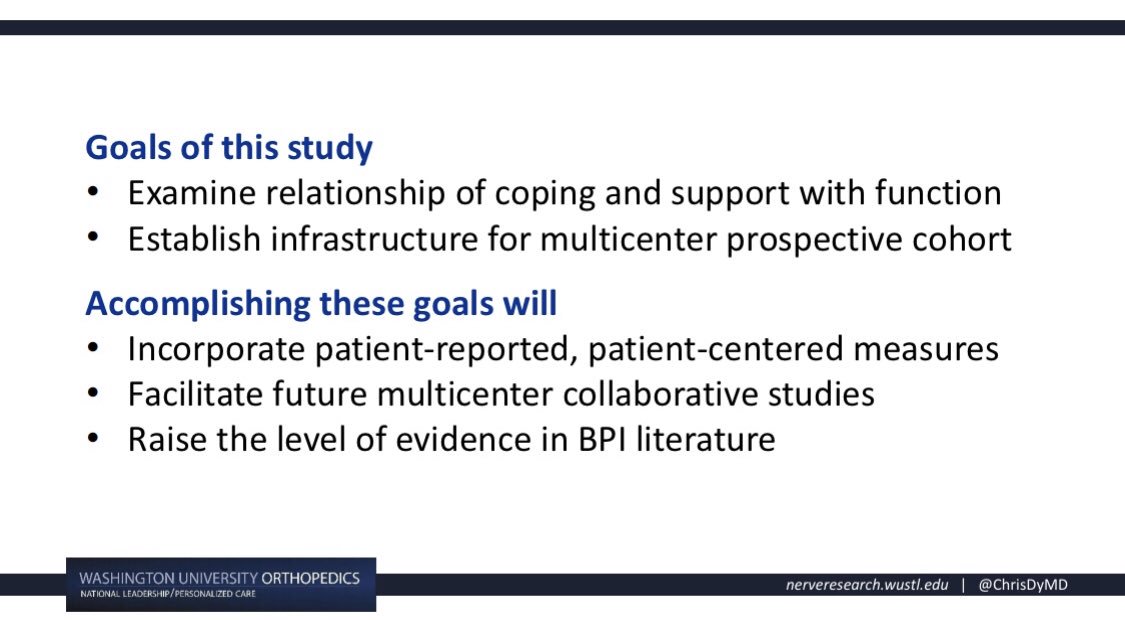 Goals of this study
• Examine relationship of coping and support with function
• Establish infrastructure for multicenter prospective cohort

Accomplishing these goals will
• Incorporate patient-reported, patient-centered measures
• Facilitate future multicenter collaborative studies
• Raise the level of evidence in BPI literature

WASHINGTON UNIVERSITY ORTHOPEDICS
NATIONAL LEADERSHIP/PERSONALIZED CARE

nerveresearch.wustl.edu | @ChrisDyMD